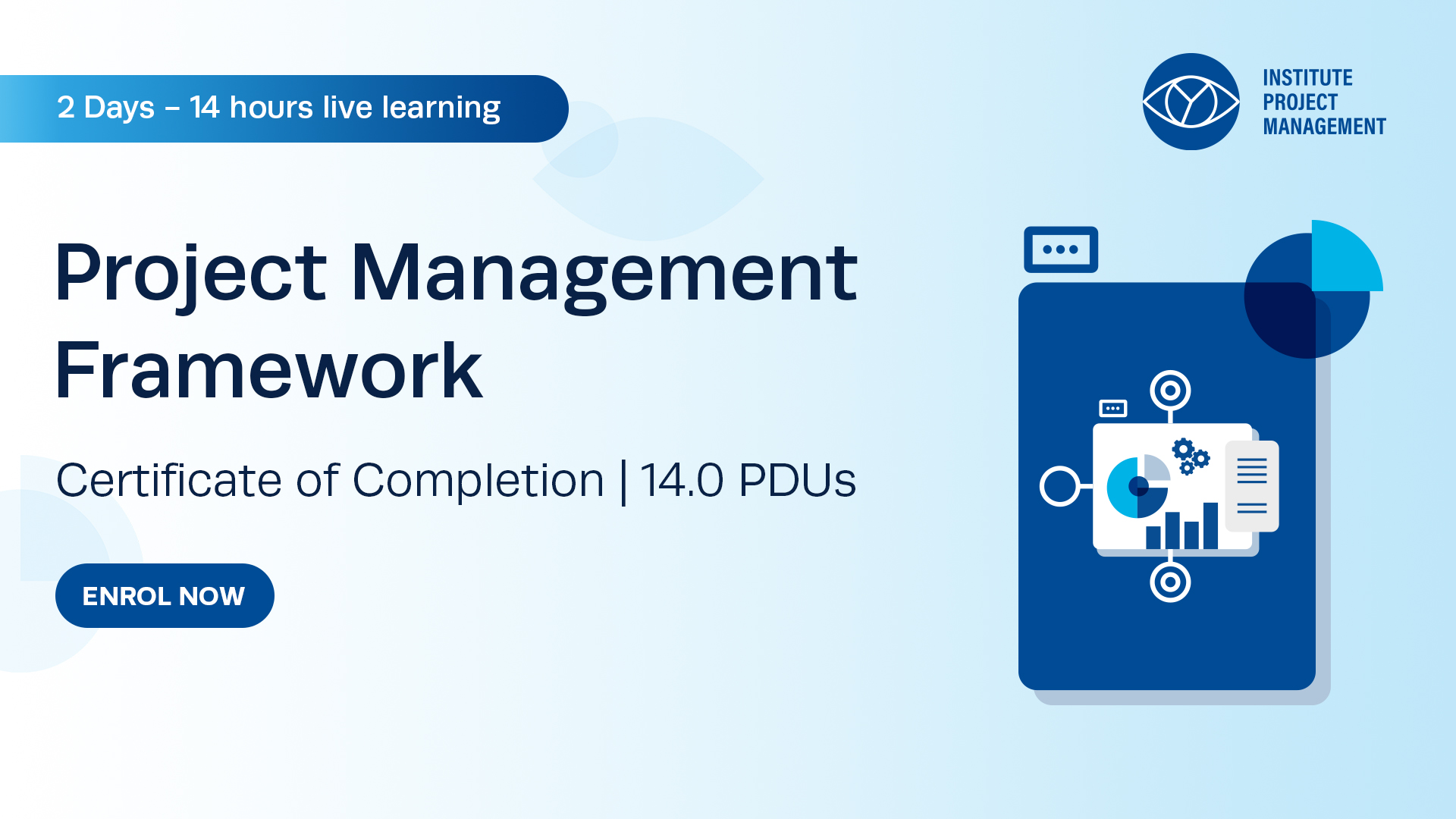 2 Days – 14 hours live learning

INSTITUTE PROJECT MANAGEMENT

Project Management Framework

Certificate of Completion | 14.0 PDUs

ENROL NOW